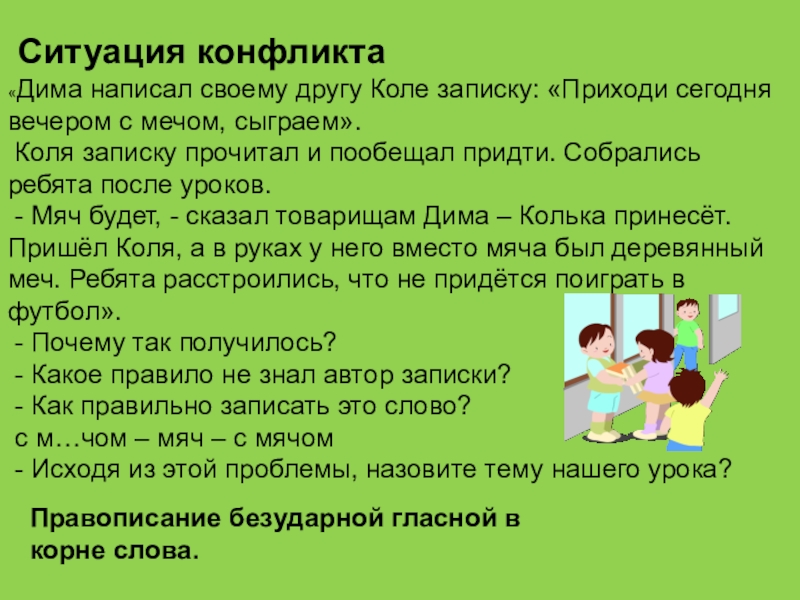 Ситуация конфликта

«Дима написал своему другу Коле записку: «Приходи сегодня вечером с мечом, сыграем».

Коля записку прочитал и пообещал придти. Собрались ребята после уроков.

- Мяч будет, - сказал товарищам Дима – Колька принесёт. Пришёл Коля, а в руках у него вместо мяча был деревянный меч. Ребята расстроились, что не придётся поиграть в футбол».

- Почему так получилось?
- Какое правило не знал автор записки?
- Как правильно записать это слово?
с м…чом – мяч – с мячом
- Исходя из этой проблемы, назовите тему нашего урока?

Правописание безударной гласной в корне слова.